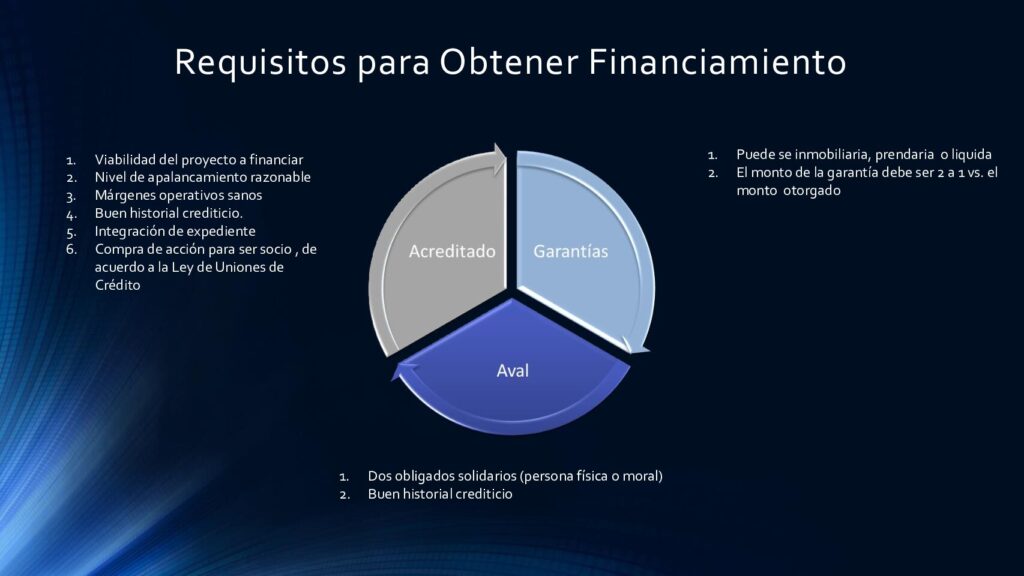 Requisitos para Obtener Financiamiento

1. Viabilidad del proyecto a financiar
2. Nivel de apalancamiento razonable
3. Márgenes operativos sanos
4. Buen historial crediticio.
5. Integración de expediente
6. Compra de acción para ser socio , de acuerdo a la Ley de Uniones de Crédito

Acreditado

Garantías

Aval

1. Puede se inmobiliaria, prendaria o liquida
2. El monto de la garantía debe ser 2 a 1 vs. el monto otorgado

1. Dos obligados solidarios (persona física o moral)
2. Buen historial crediticio